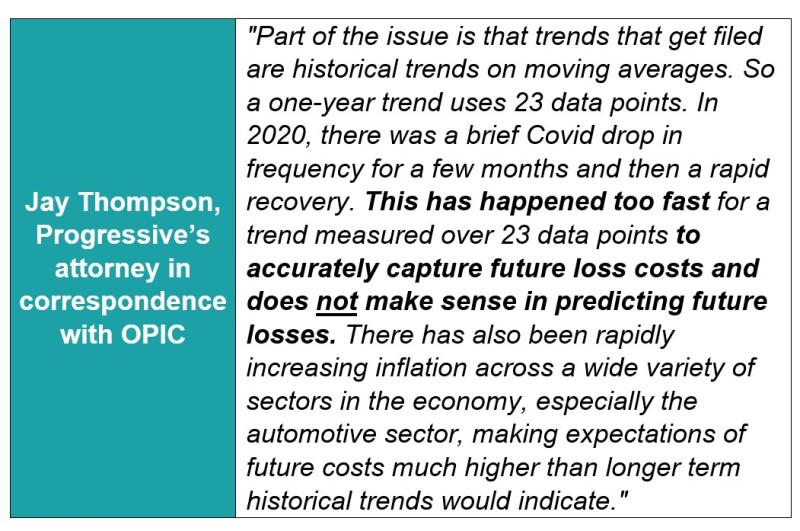 | Jay Thompson, Progressive's attorney in correspondence with OPIC | "Part of the issue is that trends that get filed are historical trends on moving averages. So a one-year trend uses 23 data points. In 2020, there was a brief Covid drop in frequency for a few months and then a rapid recovery. **This has happened too fast** for a trend measured over 23 data points **to accurately capture future loss costs and does not make sense in predicting future losses.** There has also been rapidly increasing inflation across a wide variety of sectors in the economy, especially the automotive sector, making expectations of future costs much higher than longer term historical trends would indicate." |
|---|---|